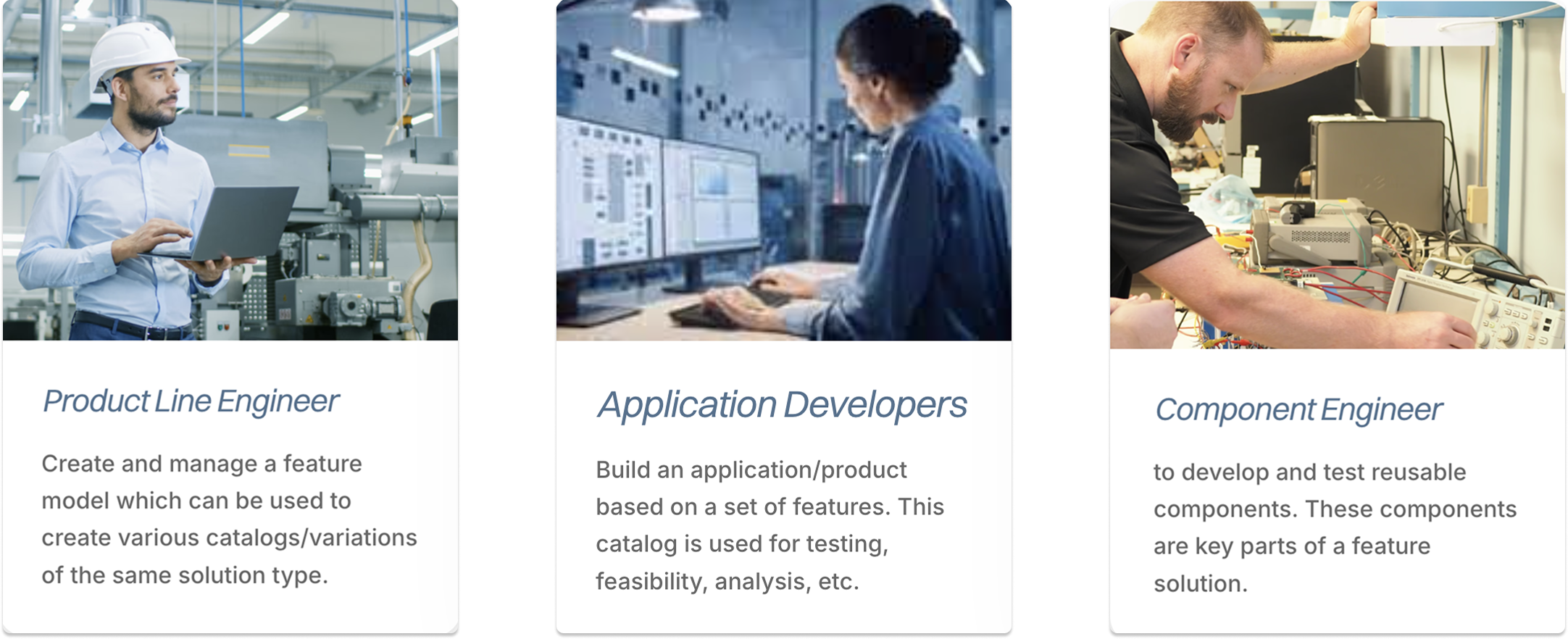 Product Line Engineer

Create and manage a feature model which can be used to create various catalogs/variations of the same solution type.

Application Developers

Build an application/product based on a set of features. This catalog is used for testing, feasibility, analysis, etc.

Component Engineer

to develop and test reusable components. These components are key parts of a feature solution.